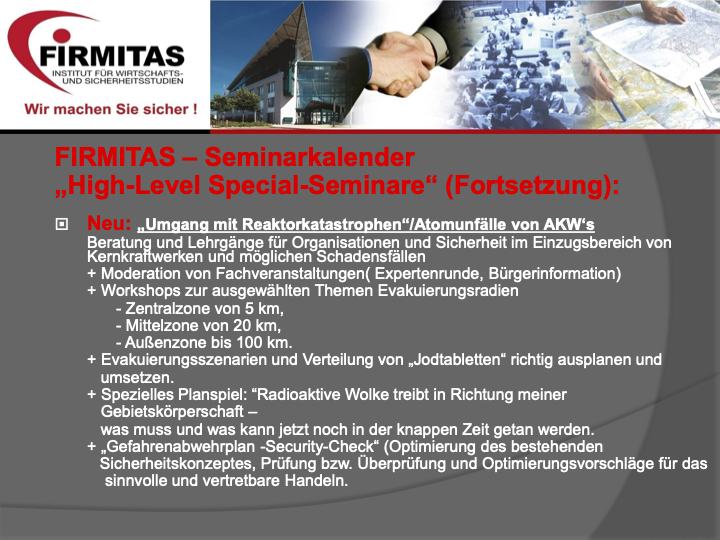 FIRMITAS
INSTITUT FÜR WIRTSCHAFTS- UND SICHERHEITSSTUDIEN
Wir machen Sie sicher !

FIRMITAS – Seminarkalender
„High-Level Special-Seminare“ (Fortsetzung):

Neu: „Umgang mit Reaktorkatastrophen“/Atomunfälle von AKW‘s
Beratung und Lehrgänge für Organisationen und Sicherheit im Einzugsbereich von Kernkraftwerken und möglichen Schadensfällen
+ Moderation von Fachveranstaltungen( Expertenrunde, Bürgerinformation)
+ Workshops zur ausgewählten Themen Evakuierungsradien
- Zentralzone von 5 km,
- Mittelzone von 20 km,
- Außenzone bis 100 km.
+ Evakuierungsszenarien und Verteilung von „Jodtabletten“ richtig ausplanen und umsetzen.
+ Spezielles Planspiel: “Radioaktive Wolke treibt in Richtung meiner Gebietskörperschaft –
was muss und was kann jetzt noch in der knappen Zeit getan werden.
+ „Gefahrenabwehrplan -Security-Check“ (Optimierung des bestehenden Sicherheitskonzeptes, Prüfung bzw. Überprüfung und Optimierungsvorschläge für das sinnvolle und vertretbare Handeln.